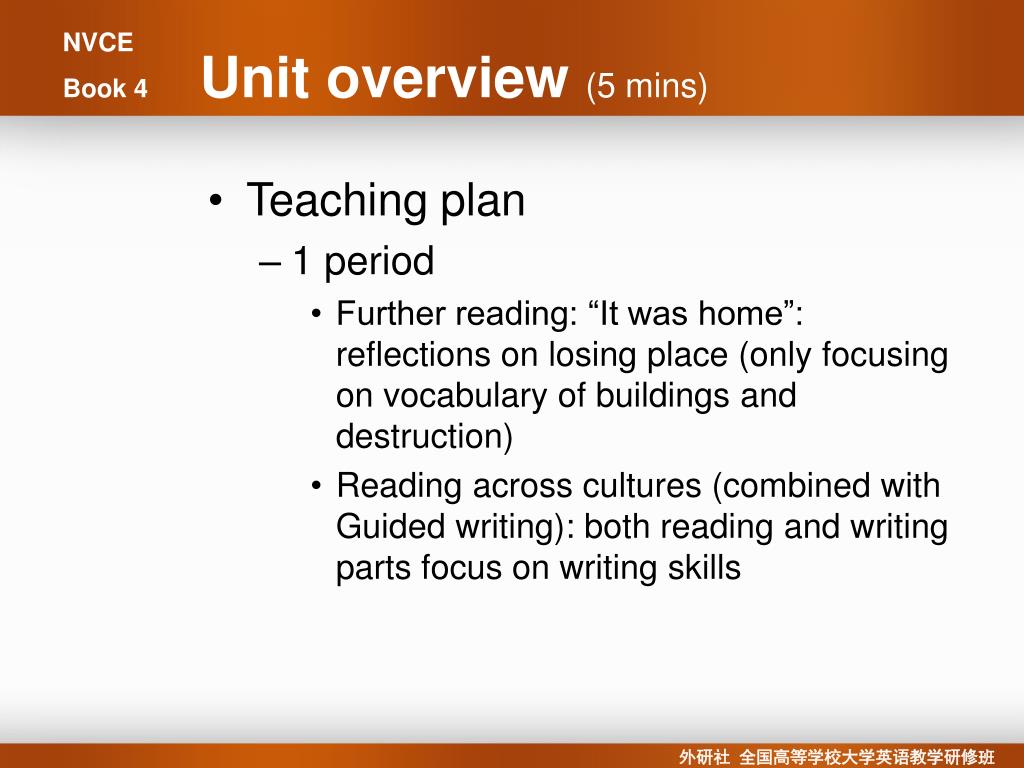 NVCE
Book 4

Unit overview (5 mins)

• Teaching plan
– 1 period
• Further reading: “It was home”: reflections on losing place (only focusing on vocabulary of buildings and destruction)
• Reading across cultures (combined with Guided writing): both reading and writing parts focus on writing skills

外研社 全国高等学校大学英语教学研修班